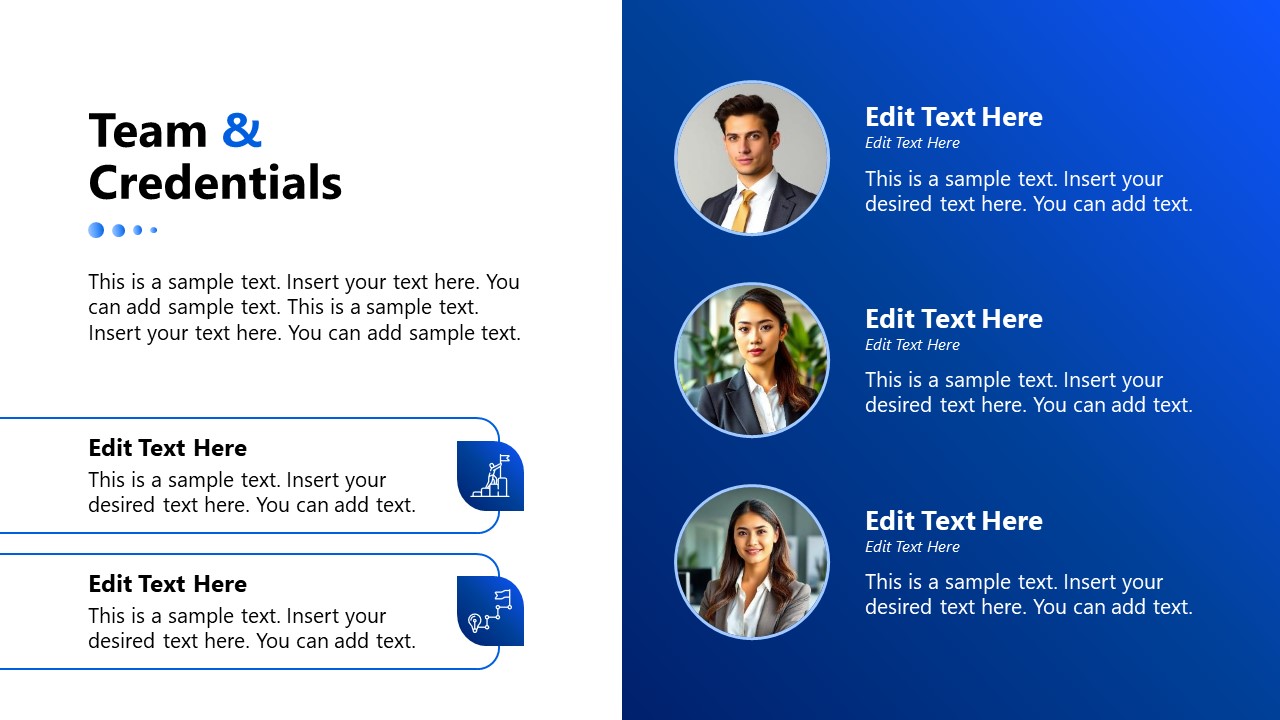 Team & Credentials

This is a sample text. Insert your text here. You can add sample text. This is a sample text. Insert your text here. You can add sample text.

Edit Text Here
This is a sample text. Insert your desired text here. You can add text.

Edit Text Here
This is a sample text. Insert your desired text here. You can add text.

Edit Text Here
Edit Text Here
This is a sample text. Insert your desired text here. You can add text.

Edit Text Here
Edit Text Here
This is a sample text. Insert your desired text here. You can add text.

Edit Text Here
Edit Text Here
This is a sample text. Insert your desired text here. You can add text.